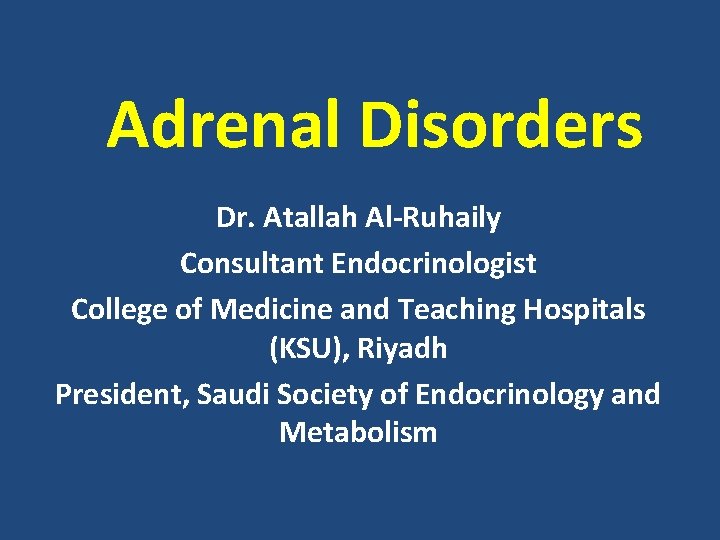 Adrenal Disorders

Dr. Atallah Al-Ruhaily

Consultant Endocrinologist

College of Medicine and Teaching Hospitals (KSU), Riyadh

President, Saudi Society of Endocrinology and Metabolism